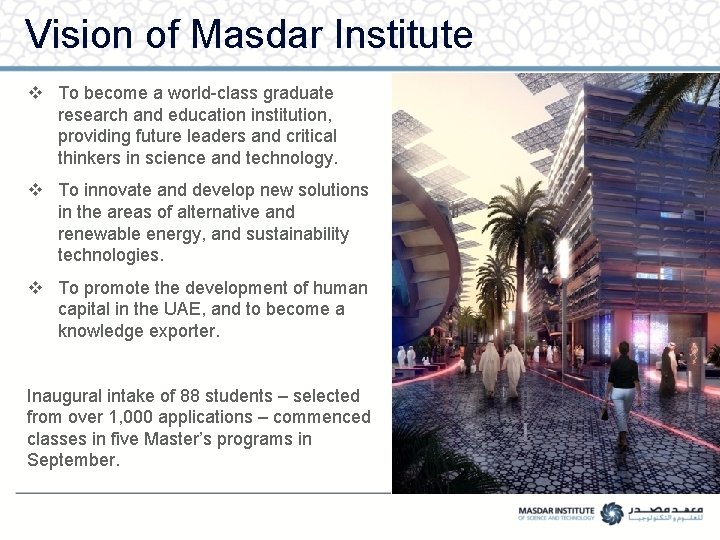 Vision of Masdar Institute

❖ To become a world-class graduate research and education institution, providing future leaders and critical thinkers in science and technology.

❖ To innovate and develop new solutions in the areas of alternative and renewable energy, and sustainability technologies.

❖ To promote the development of human capital in the UAE, and to become a knowledge exporter.

Inaugural intake of 88 students – selected from over 1,000 applications – commenced classes in five Master's programs in September.

MASDAR INSTITUTE OF SCIENCE AND TECHNOLOGY معهد مصدر للعلوم والتكنولوجيا